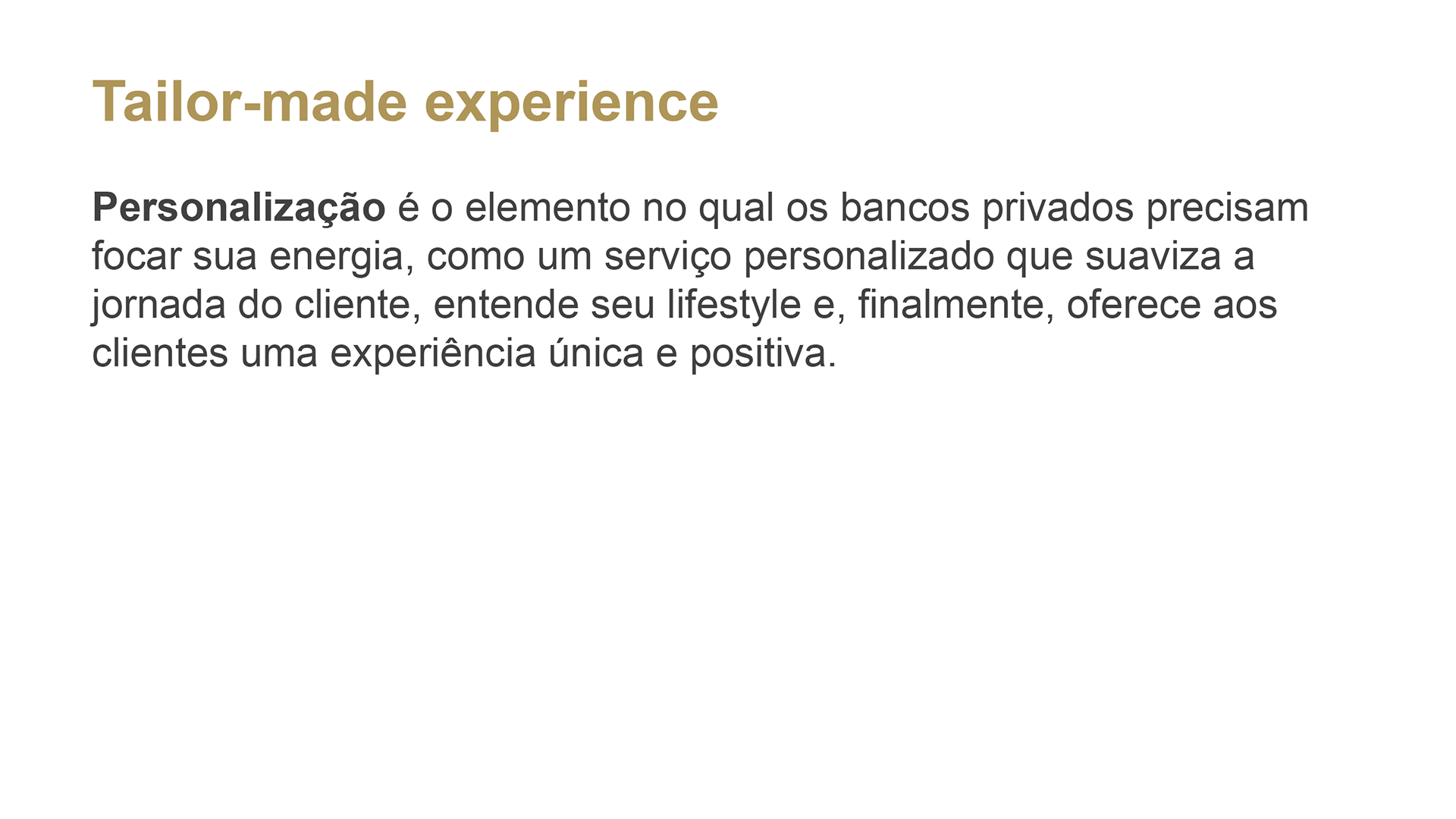 Tailor-made experience

Personalização é o elemento no qual os bancos privados precisam focar sua energia, como um serviço personalizado que suaviza a jornada do cliente, entende seu lifestyle e, finalmente, oferece aos clientes uma experiência única e positiva.